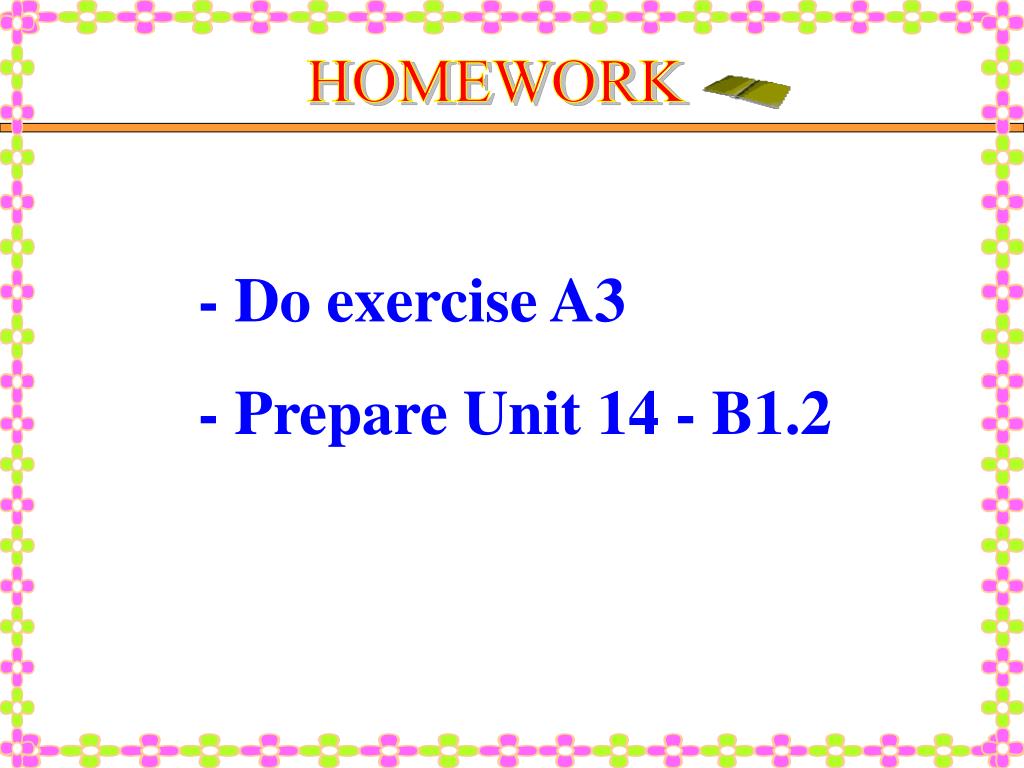 HOMEWORK

- Do exercise A3

- Prepare Unit 14 - B1.2